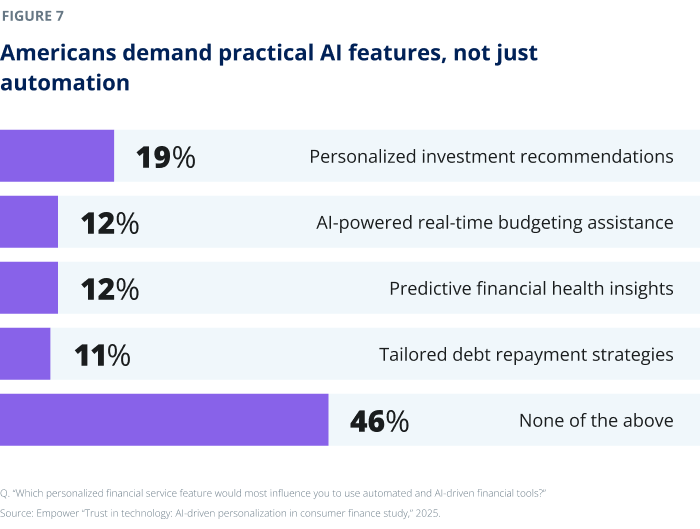 FIGURE 7

Americans demand practical AI features, not just automation

19% Personalized investment recommendations

12% AI-powered real-time budgeting assistance

12% Predictive financial health insights

11% Tailored debt repayment strategies

46% None of the above

Q. "Which personalized financial service feature would most influence you to use automated and AI-driven financial tools?"

Source: Empower "Trust in technology: AI-driven personalization in consumer finance study," 2025.